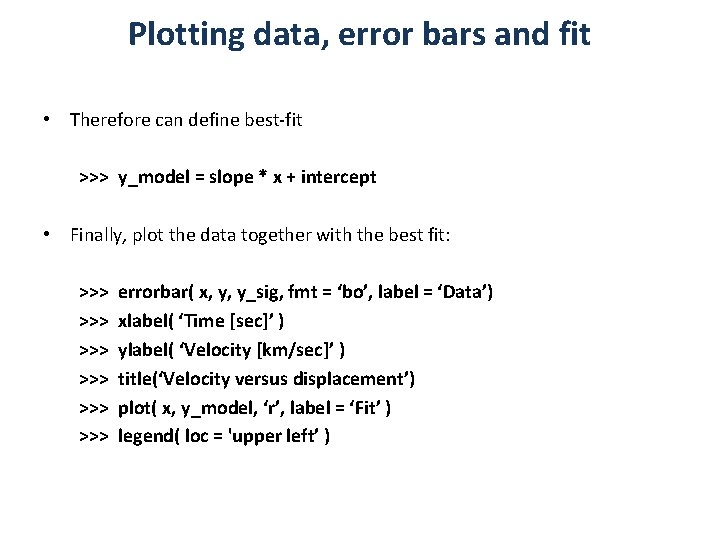 Plotting data, error bars and fit

• Therefore can define best-fit

>>> y_model = slope * x + intercept

• Finally, plot the data together with the best fit:

>>> errorbar( x, y, y_sig, fmt = ‘bo’, label = ‘Data’)
>>> xlabel( ‘Time [sec]’ )
>>> ylabel( ‘Velocity [km/sec]’ )
>>> title(‘Velocity versus displacement’)
>>> plot( x, y_model, ‘r’, label = ‘Fit’ )
>>> legend( loc = 'upper left’ )